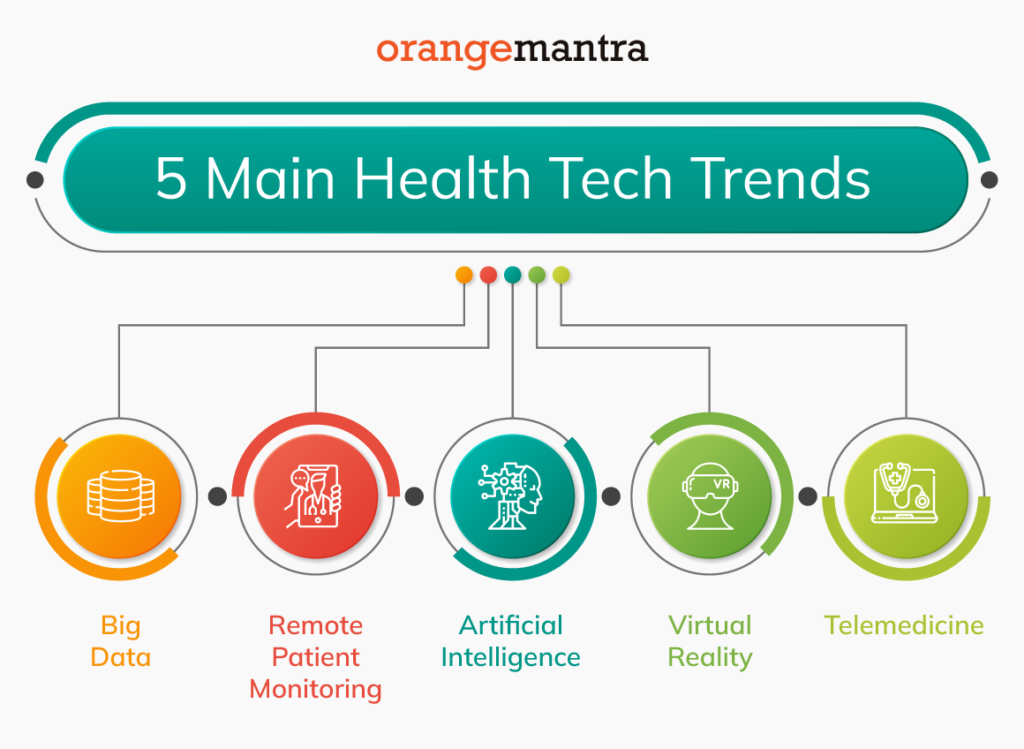 orangemantra

5 Main Health Tech Trends

VR

Big Data

Remote Patient Monitoring

Artificial Intelligence

Virtual Reality

Telemedicine